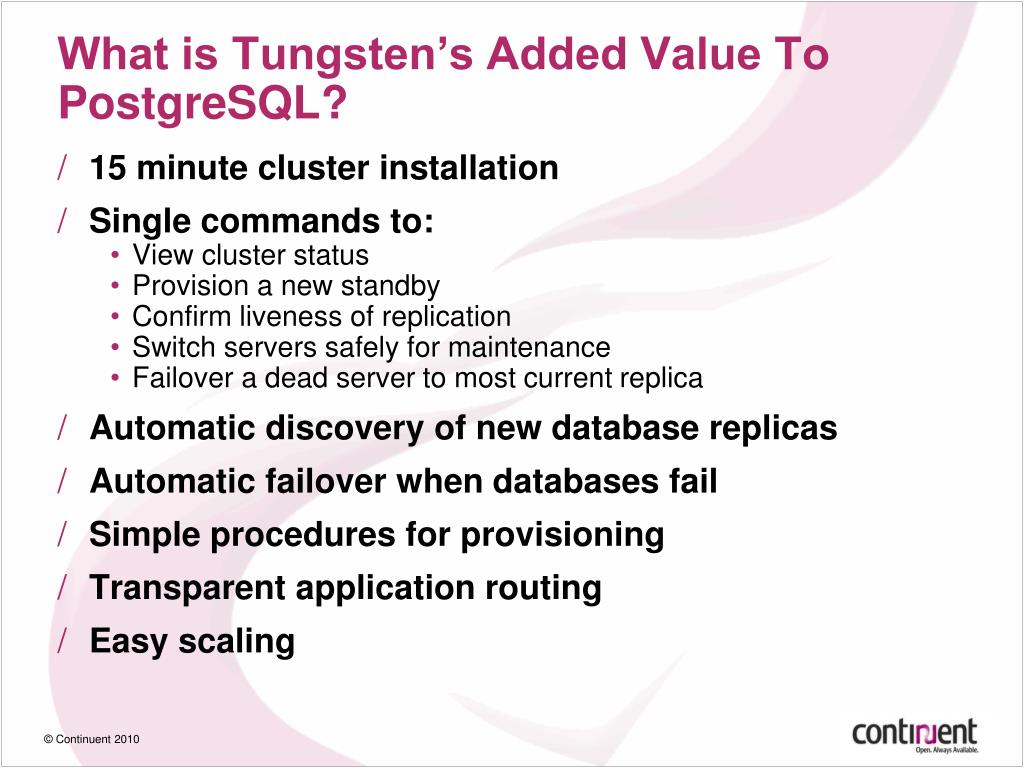 What is Tungsten's Added Value To PostgreSQL?

/ 15 minute cluster installation

/ Single commands to:
• View cluster status
• Provision a new standby
• Confirm liveness of replication
• Switch servers safely for maintenance
• Failover a dead server to most current replica

/ Automatic discovery of new database replicas

/ Automatic failover when databases fail

/ Simple procedures for provisioning

/ Transparent application routing

/ Easy scaling

© Continuent 2010

continuent
Open. Always Available.